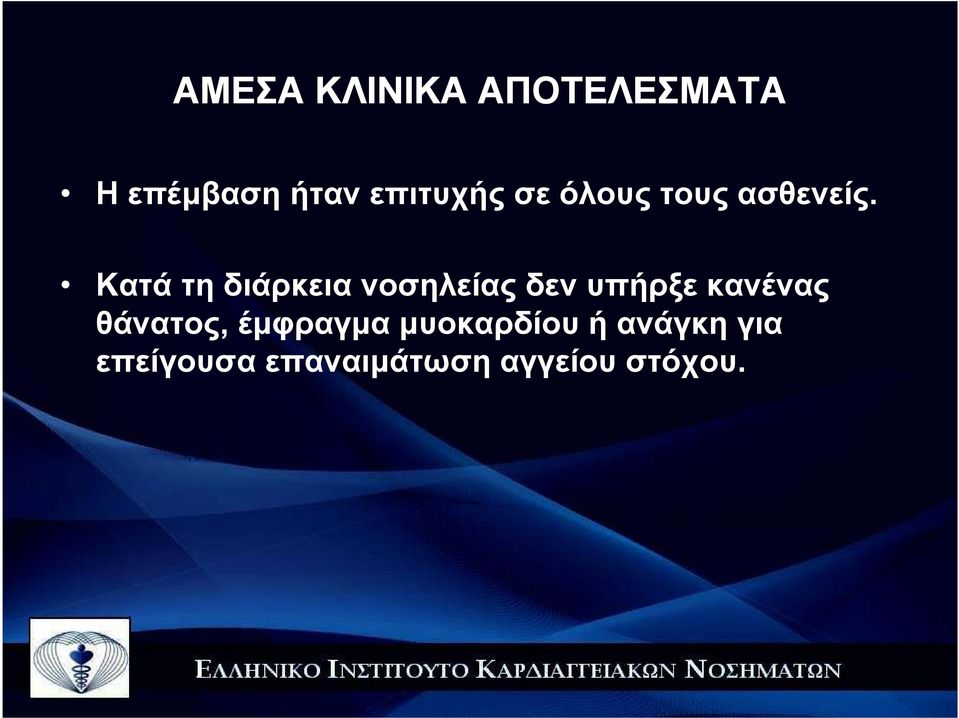 ΑΜΕΣΑ ΚΛΙΝΙΚΑ ΑΠΟΤΕΛΕΣΜΑΤΑ

• Η επέμβαση ήταν επιτυχής σε όλους τους ασθενείς.

• Κατά τη διάρκεια νοσηλείας δεν υπήρξε κανένας θάνατος, έμφραγμα μυοκαρδίου ή ανάγκη για επείγουσα επαναιμάτωση αγγείου στόχου.

ΕΛΛΗΝΙΚΟ ΙΝΣΤΙΤΟΥΤΟ ΚΑΡΔΙΑΓΓΕΙΑΚΩΝ ΝΟΣΗΜΑΤΩΝ